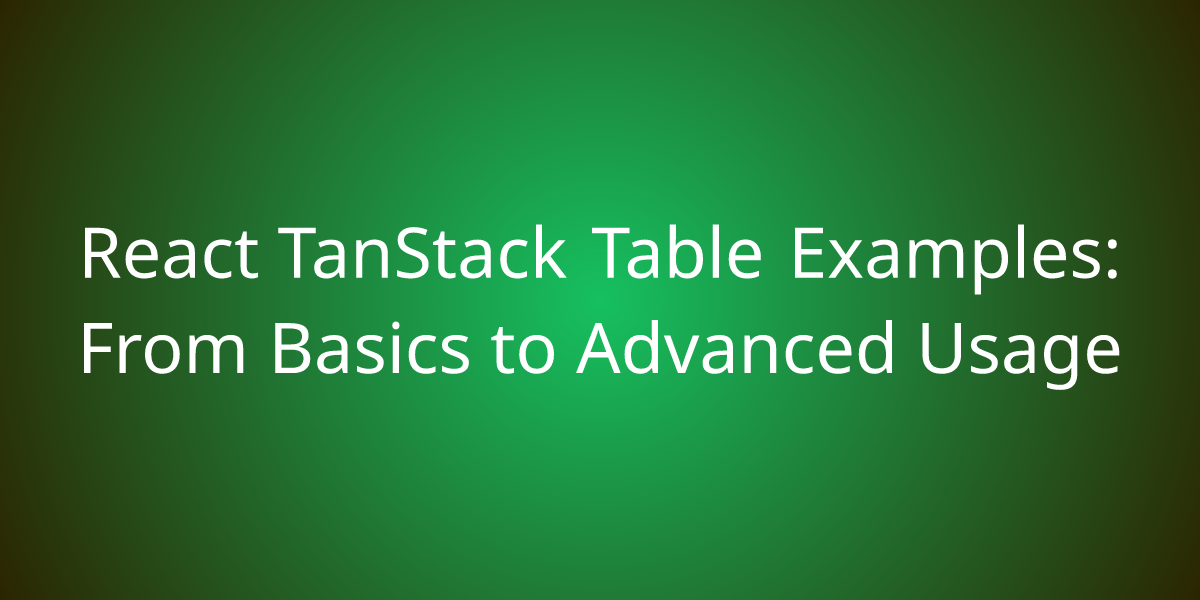 React TanStack Table Examples: From Basics to Advanced Usage